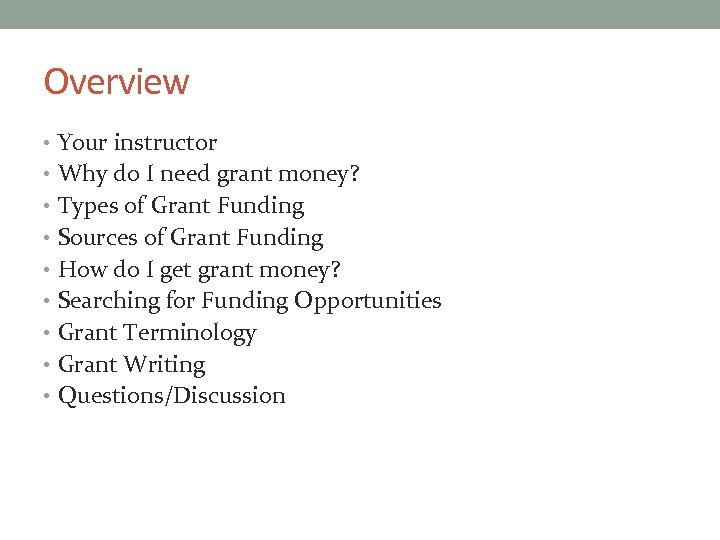 Overview

• Your instructor
• Why do I need grant money?
• Types of Grant Funding
• Sources of Grant Funding
• How do I get grant money?
• Searching for Funding Opportunities
• Grant Terminology
• Grant Writing
• Questions/Discussion